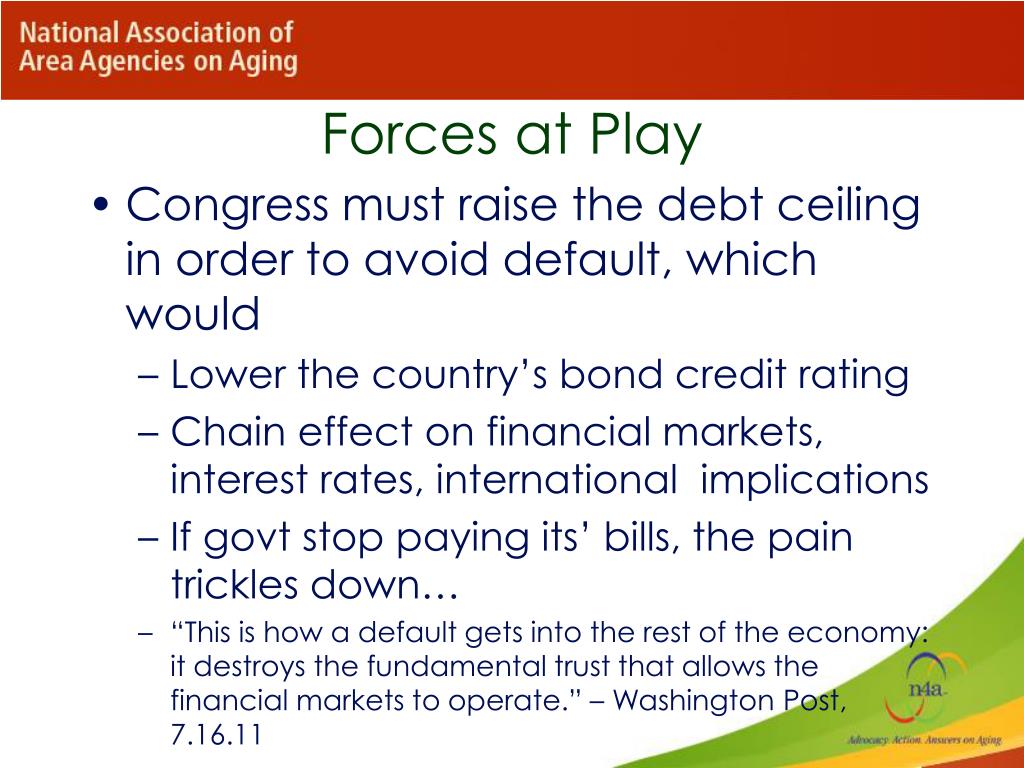 National Association of
Area Agencies on Aging

Forces at Play

• Congress must raise the debt ceiling in order to avoid default, which would
– Lower the country's bond credit rating
– Chain effect on financial markets, interest rates, international implications
– If govt stop paying its' bills, the pain trickles down…
– "This is how a default gets into the rest of the economy: it destroys the fundamental trust that allows the financial markets to operate." – Washington Post, 7.16.11

n4a
Advocacy. Action. Answers on Aging